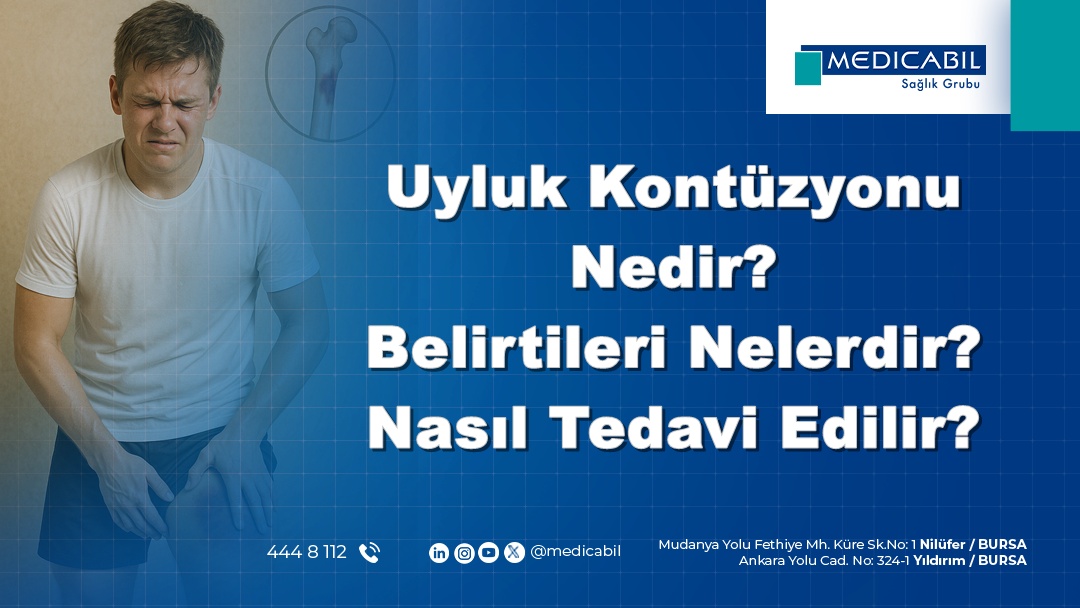 MEDICABIL
Sağlık Grubu

Uyluk Kontüzyonu Nedir?
Belirtileri Nelerdir?
Nasıl Tedavi Edilir?

444 8 112

@medicabil

Mudanya Yolu Fethiye Mh. Küre Sk.No: 1 Nilüfer / BURSA
Ankara Yolu Cad. No: 324-1 Yıldırım / BURSA